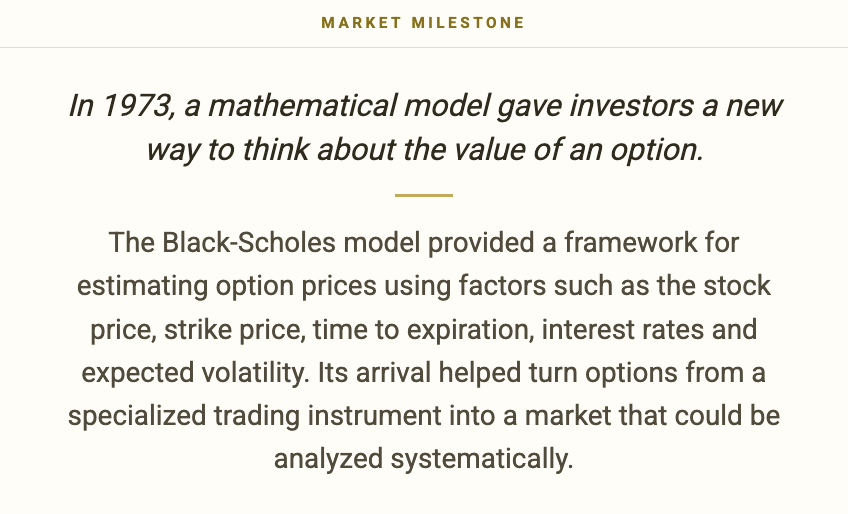 MARKET MILESTONE

In 1973, a mathematical model gave investors a new way to think about the value of an option.

The Black-Scholes model provided a framework for estimating option prices using factors such as the stock price, strike price, time to expiration, interest rates and expected volatility. Its arrival helped turn options from a specialized trading instrument into a market that could be analyzed systematically.